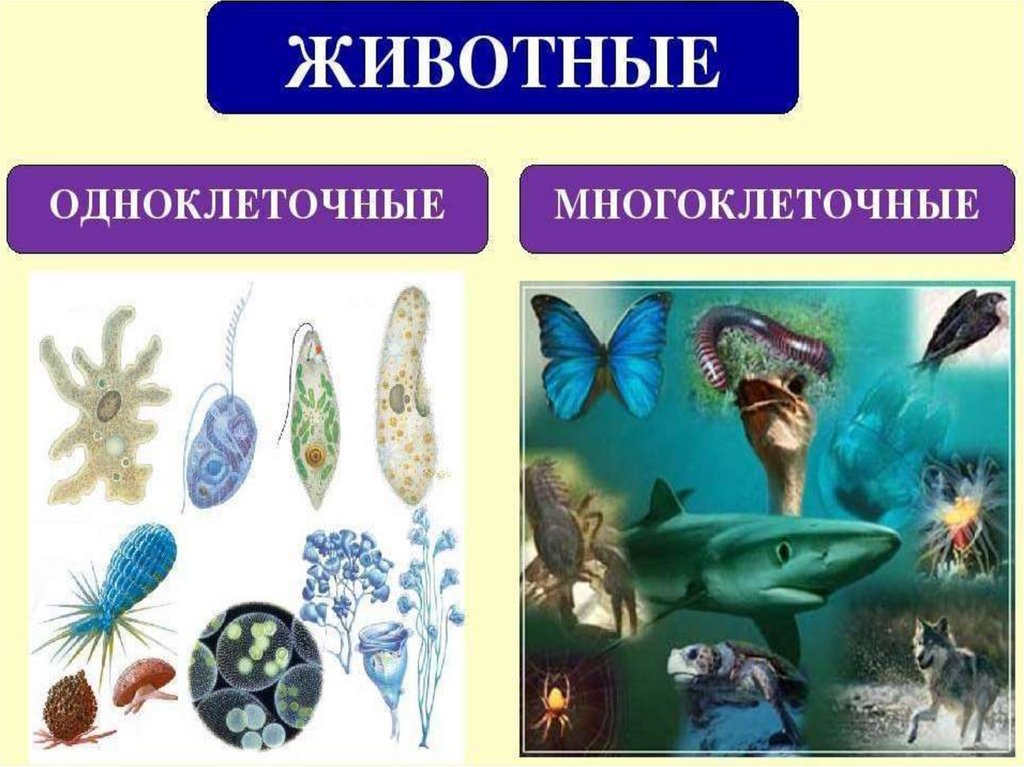 ЖИВОТНЫЕ

ОДНОКЛЕТОЧНЫЕ

МНОГОКЛЕТОЧНЫЕ